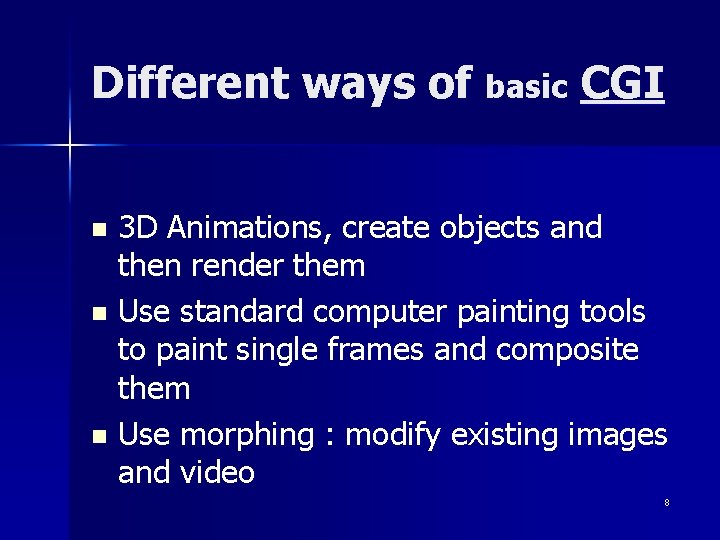 Different ways of basic CGI

- 3D Animations, create objects and then render them
- Use standard computer painting tools to paint single frames and composite them
- Use morphing : modify existing images and video

8